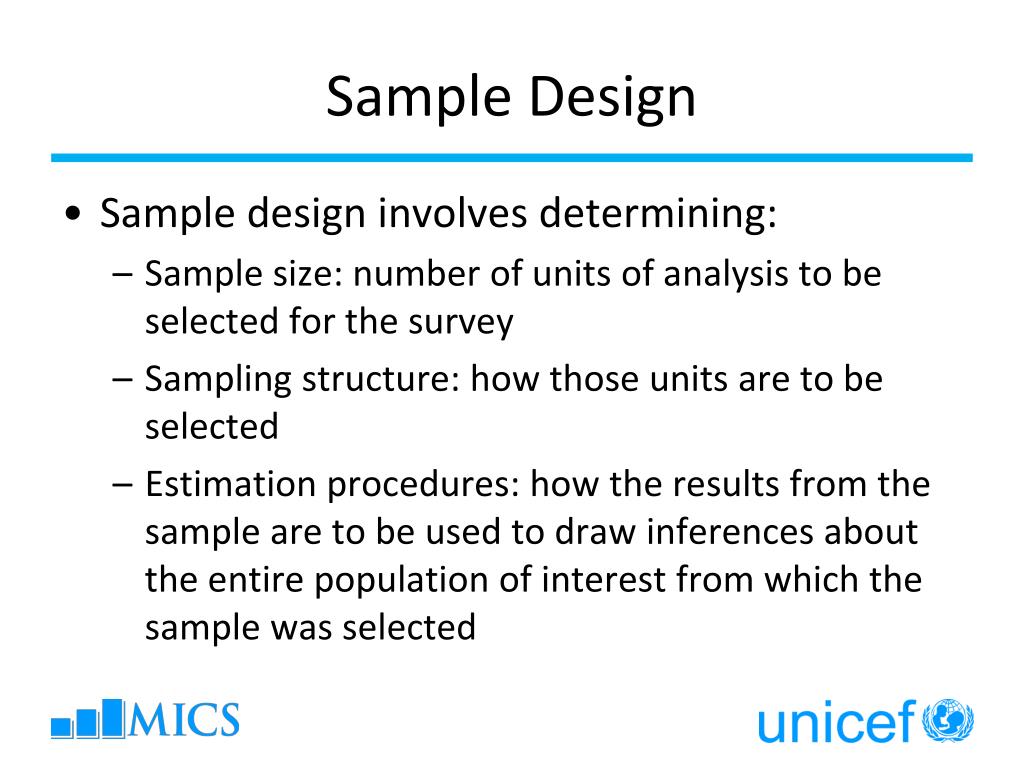 Sample Design

• Sample design involves determining:
– Sample size: number of units of analysis to be selected for the survey
– Sampling structure: how those units are to be selected
– Estimation procedures: how the results from the sample are to be used to draw inferences about the entire population of interest from which the sample was selected

MICS

unicef